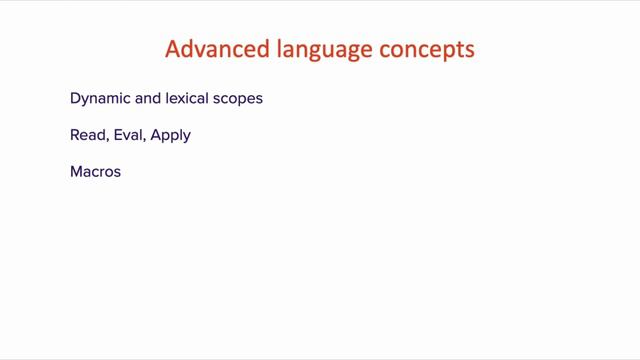 Advanced language concepts

Dynamic and lexical scopes

Read, Eval, Apply

Macros